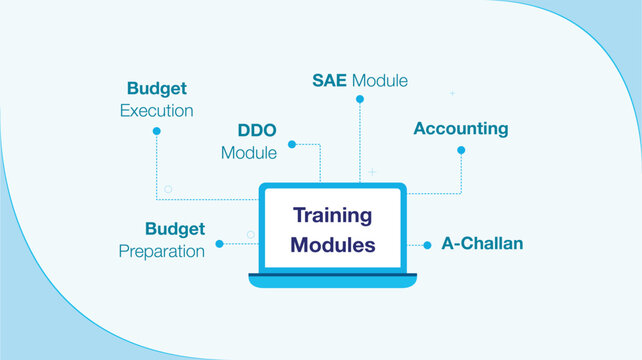 Budget Execution

SAE Module

DDO Module

Accounting

Training Modules

Budget Preparation

A-Challan